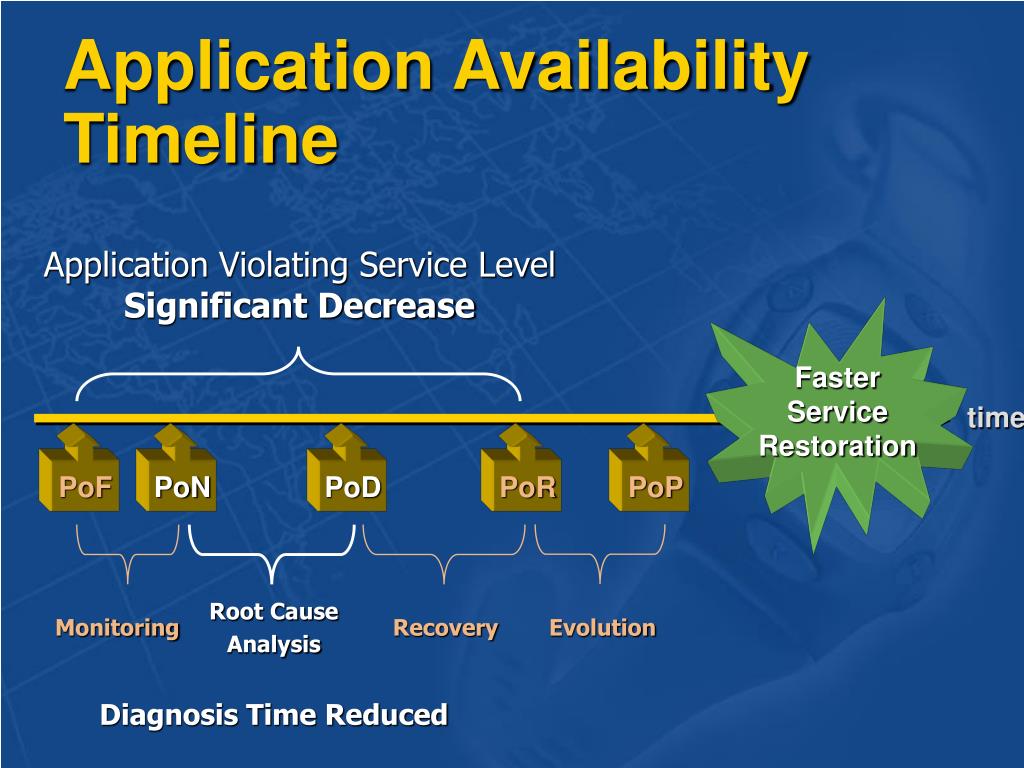 Application Availability Timeline

Application Violating Service Level
Significant Decrease

Faster Service Restoration

time

PoF PoN PoD PoR PoP

Monitoring

Root Cause Analysis

Recovery

Evolution

Diagnosis Time Reduced